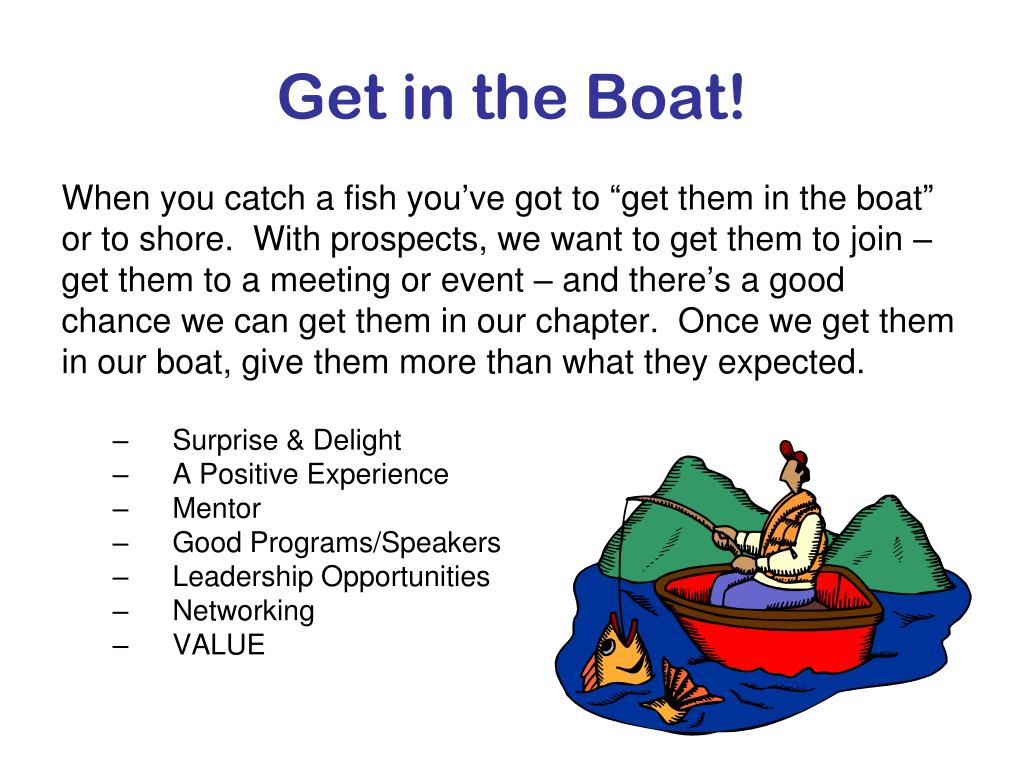 Get in the Boat!

When you catch a fish you've got to "get them in the boat" or to shore.  With prospects, we want to get them to join – get them to a meeting or event – and there's a good chance we can get them in our chapter.  Once we get them in our boat, give them more than what they expected.

– Surprise & Delight
– A Positive Experience
– Mentor
– Good Programs/Speakers
– Leadership Opportunities
– Networking
– VALUE